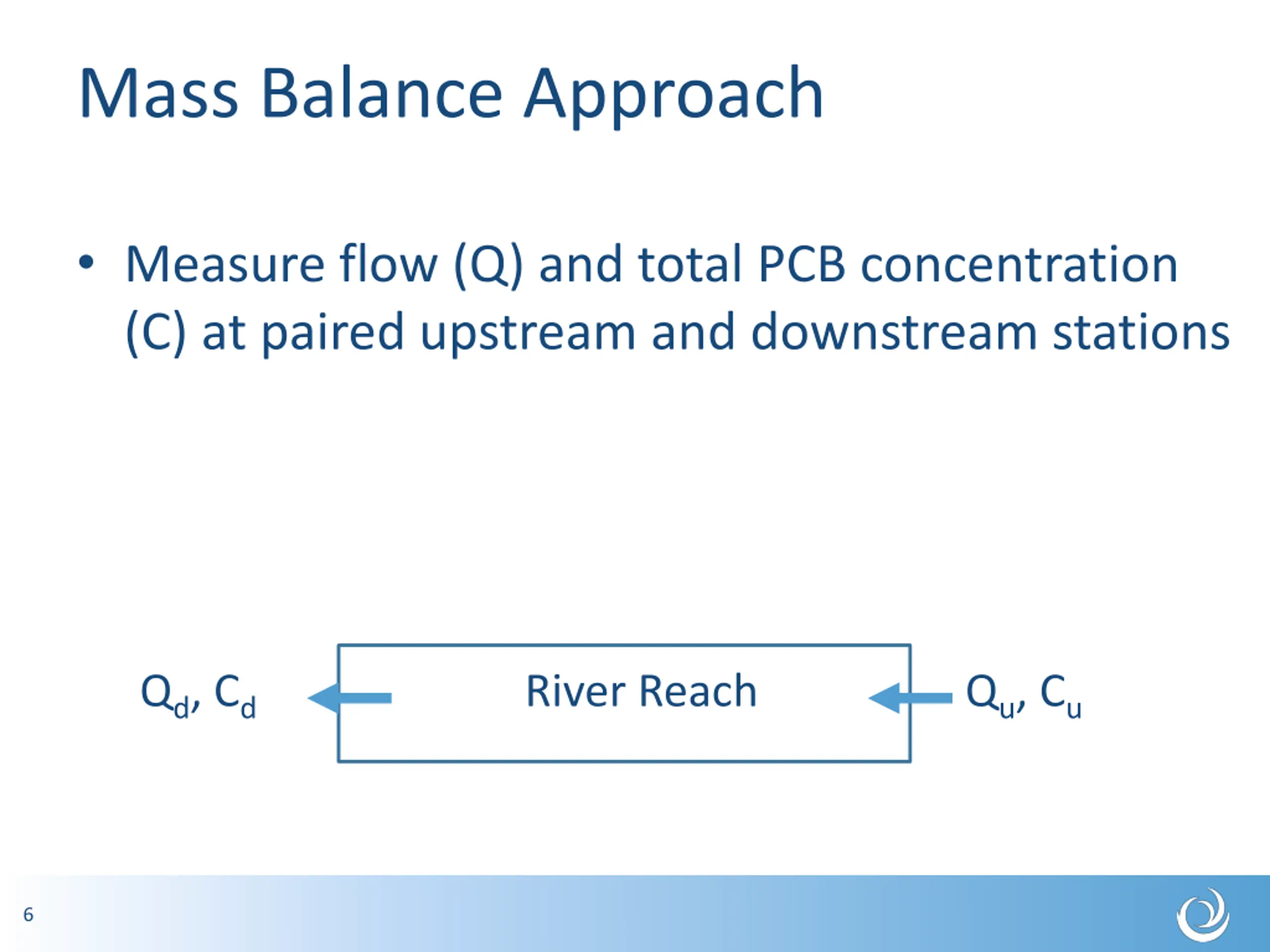 Mass Balance Approach

• Measure flow (Q) and total PCB concentration (C) at paired upstream and downstream stations

$Q_d$, $C_d$

River Reach

$Q_u$, $C_u$

6